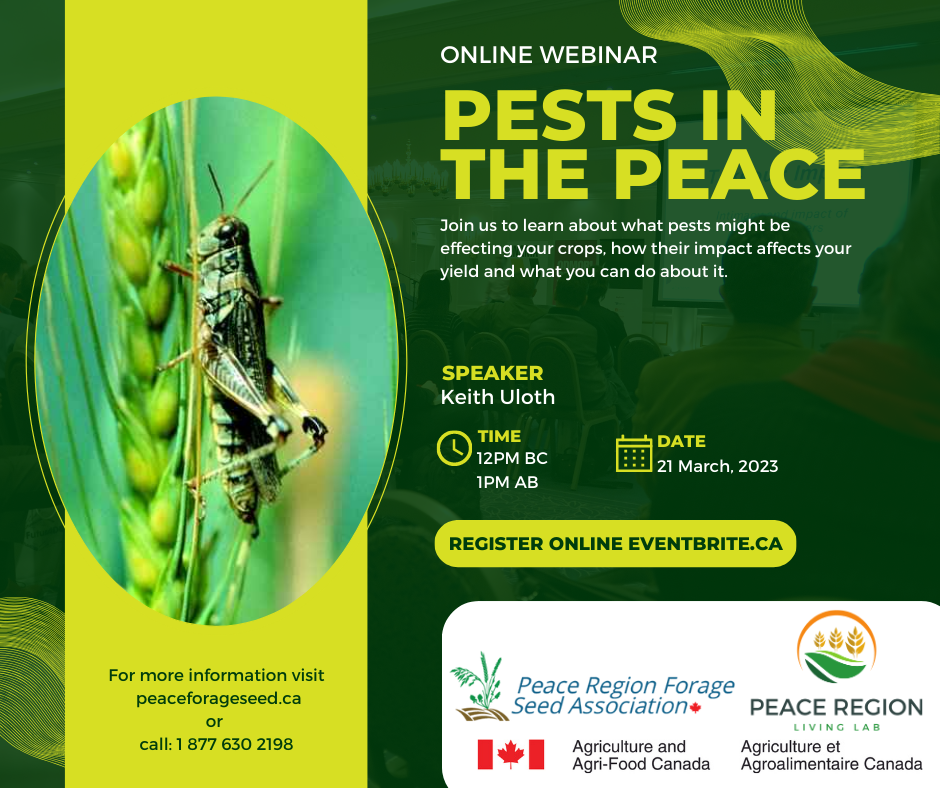 ONLINE WEBINAR

PESTS IN THE PEACE

Join us to learn about what pests might be effecting your crops, how their impact affects your yield and what you can do about it.

SPEAKER
Keith Uloth

TIME
12PM BC
1PM AB

DATE
21 March, 2023

REGISTER ONLINE EVENTBRITE.CA

For more information visit
peaceforageseed.ca
or
call: 1 877 630 2198

Peace Region Forage Seed Association

PEACE REGION
LIVING LAB

Agriculture and Agri-Food Canada

Agriculture et Agroalimentaire Canada